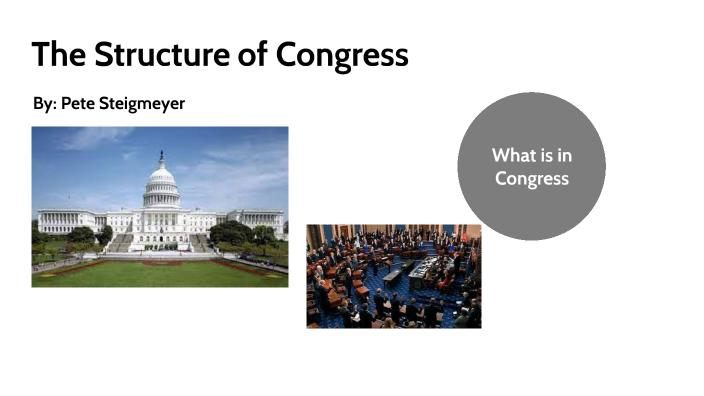 The Structure of Congress

By: Pete Steigmeyer

What is in Congress